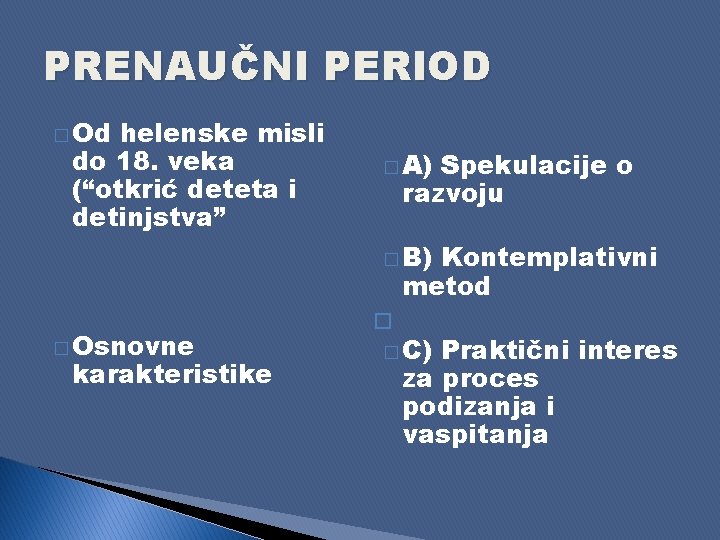 PRENAUČNI PERIOD

Od helenske misli do 18. veka (“otkrić deteta i detinjstva”

Osnovne karakteristike

A) Spekulacije o razvoju

B) Kontemplativni metod

C) Praktični interes za proces podizanja i vaspitanja